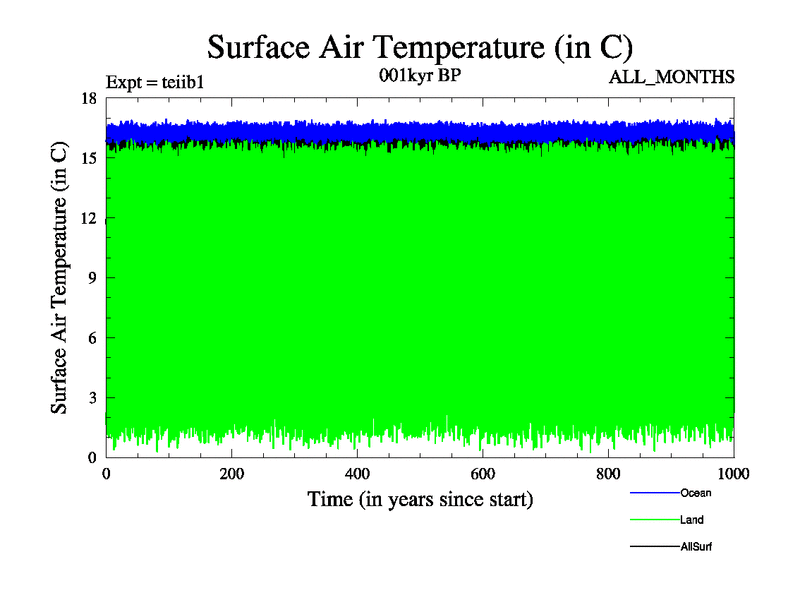 Surface Air Temperature (in C)

Expt = teiib1

001kyr BP

ALL_MONTHS

Surface Air Temperature (in C)

18

15

12

9

6

3

0

0

200

400

600

800

1000

Time (in years since start)

Ocean

Land

AllSurf